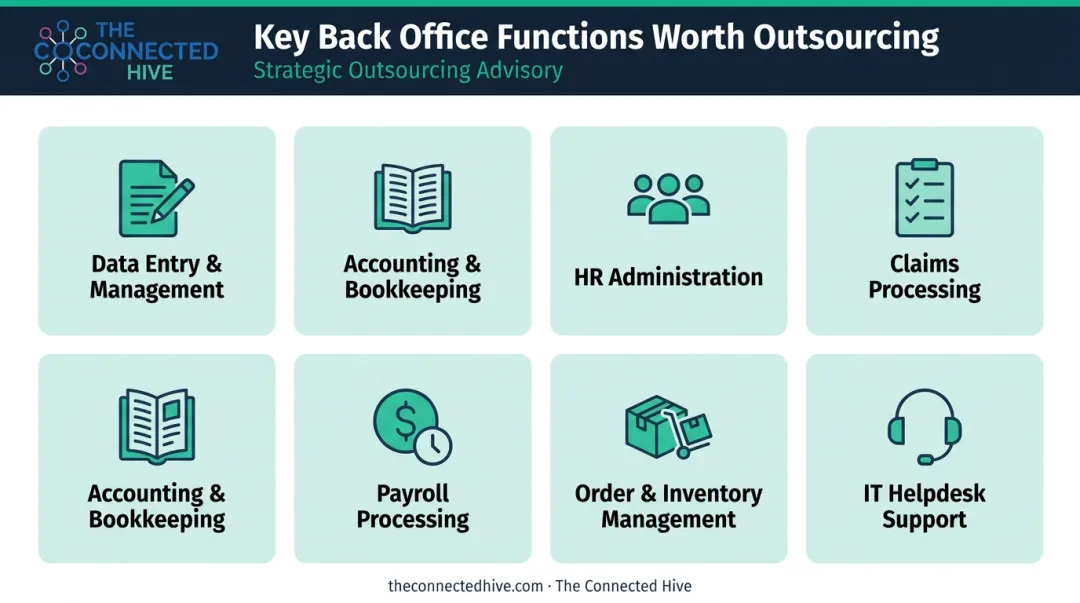 THE CONNECTED HIVE

Key Back Office Functions Worth Outsourcing
Strategic Outsourcing Advisory

Data Entry & Management

Accounting & Bookkeeping

HR Administration

Claims Processing

Accounting & Bookkeeping

Payroll Processing

Order & Inventory Management

IT Helpdesk Support

theconnectedhive.com · The Connected Hive